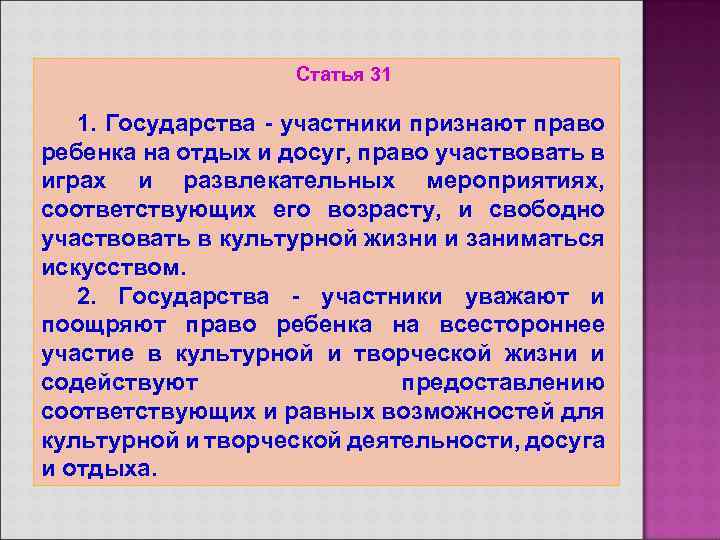 Статья 31

1. Государства - участники признают право ребенка на отдых и досуг, право участвовать в играх и развлекательных мероприятиях, соответствующих его возрасту, и свободно участвовать в культурной жизни и заниматься искусством.

2. Государства - участники уважают и поощряют право ребенка на всестороннее участие в культурной и творческой жизни и содействуют предоставлению соответствующих и равных возможностей для культурной и творческой деятельности, досуга и отдыха.